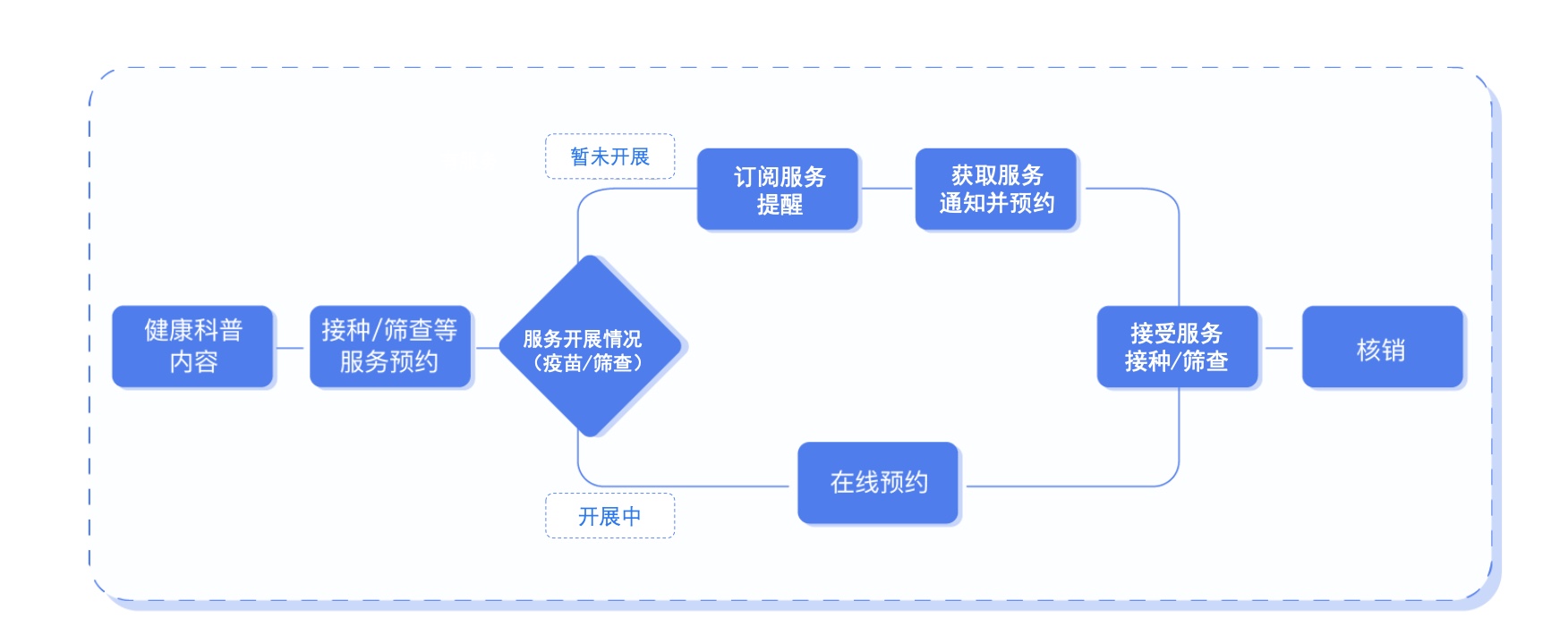 健康科普内容

接种/筛查等服务预约

服务开展情况（疫苗/筛查）

暂未开展

订阅服务提醒

获取服务通知并预约

开展中

在线预约

接受服务接种/筛查

核销